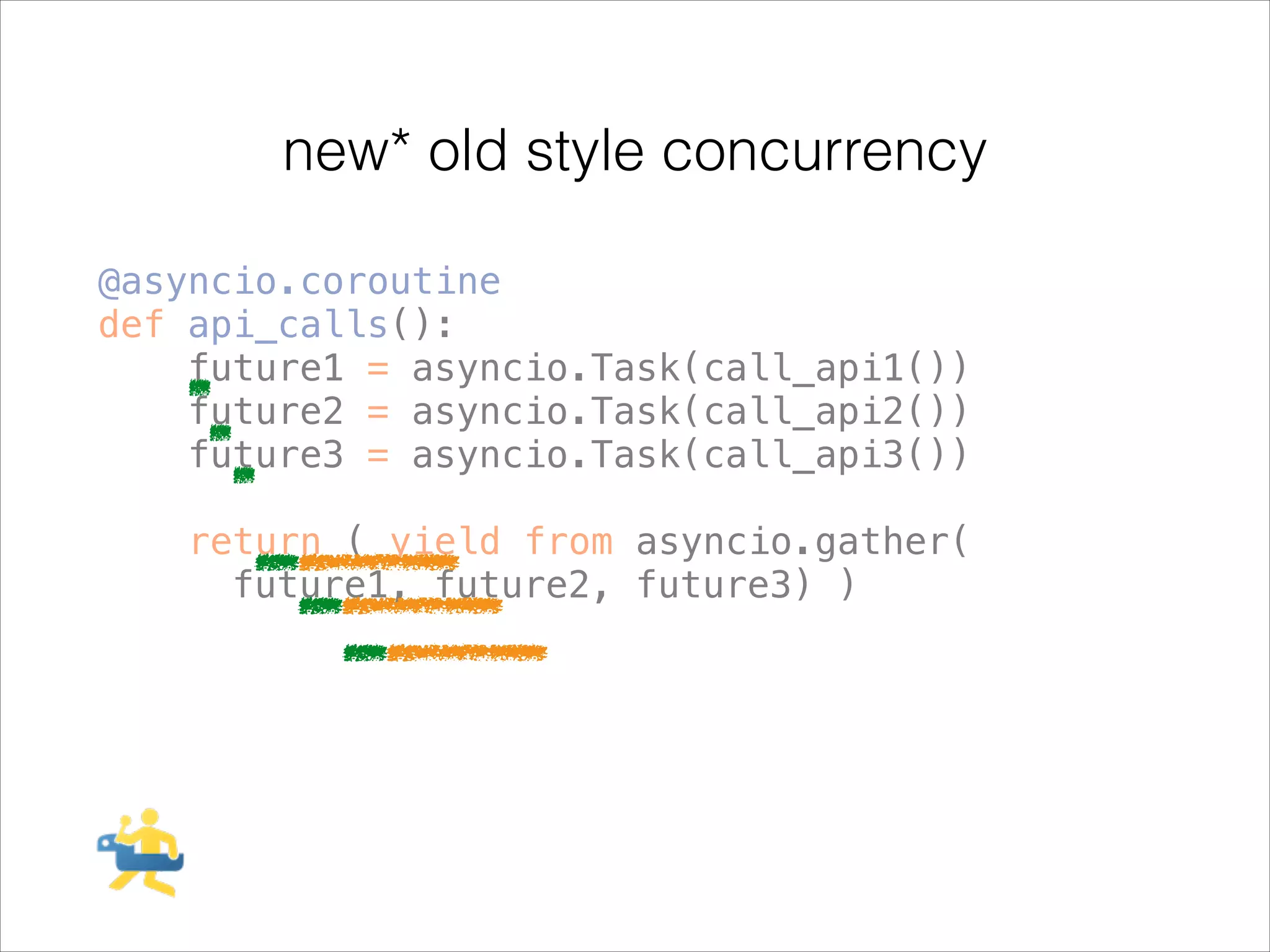 new* old style concurrency

@asyncio.coroutine
def api_calls():
    future1 = asyncio.Task(call_api1())
    future2 = asyncio.Task(call_api2())
    future3 = asyncio.Task(call_api3())

    return ( yield from asyncio.gather(
      future1, future2, future3) )